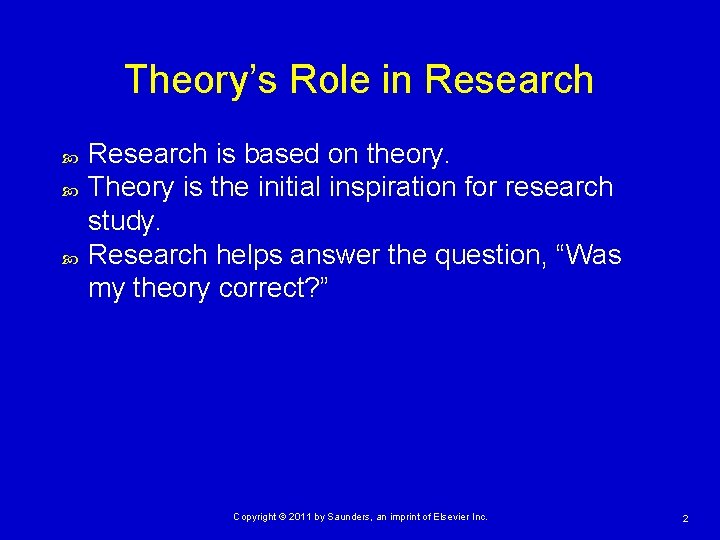 Theory’s Role in Research

Research is based on theory.
Theory is the initial inspiration for research study.
Research helps answer the question, “Was my theory correct?”

Copyright © 2011 by Saunders, an imprint of Elsevier Inc.

2